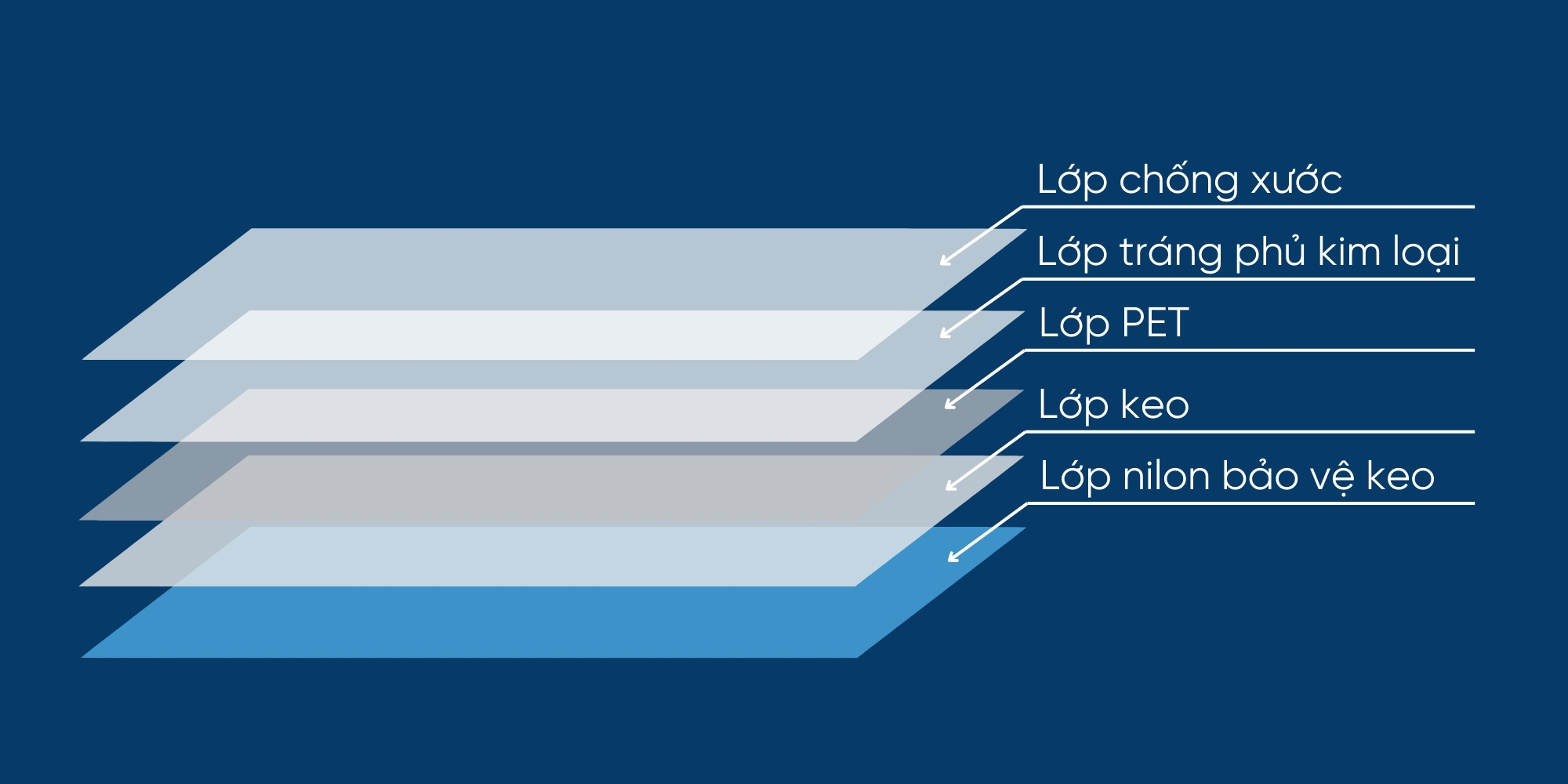 Lớp chống xước

Lớp tráng phủ kim loại

Lớp PET

Lớp keo

Lớp nilon bảo vệ keo